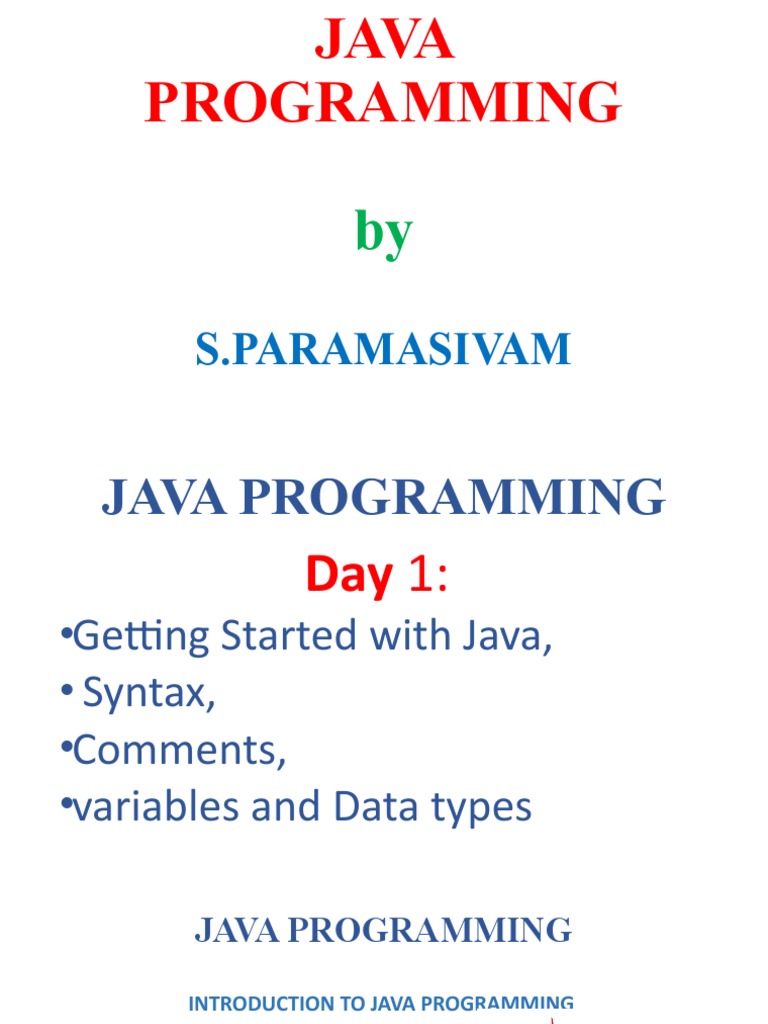 JAVA PROGRAMMING

by

S.PARAMASIVAM

JAVA PROGRAMMING

Day 1:

•Getting Started with Java,
• Syntax,
•Comments,
•variables and Data types

JAVA PROGRAMMING

INTRODUCTION TO JAVA PROGRAMMING